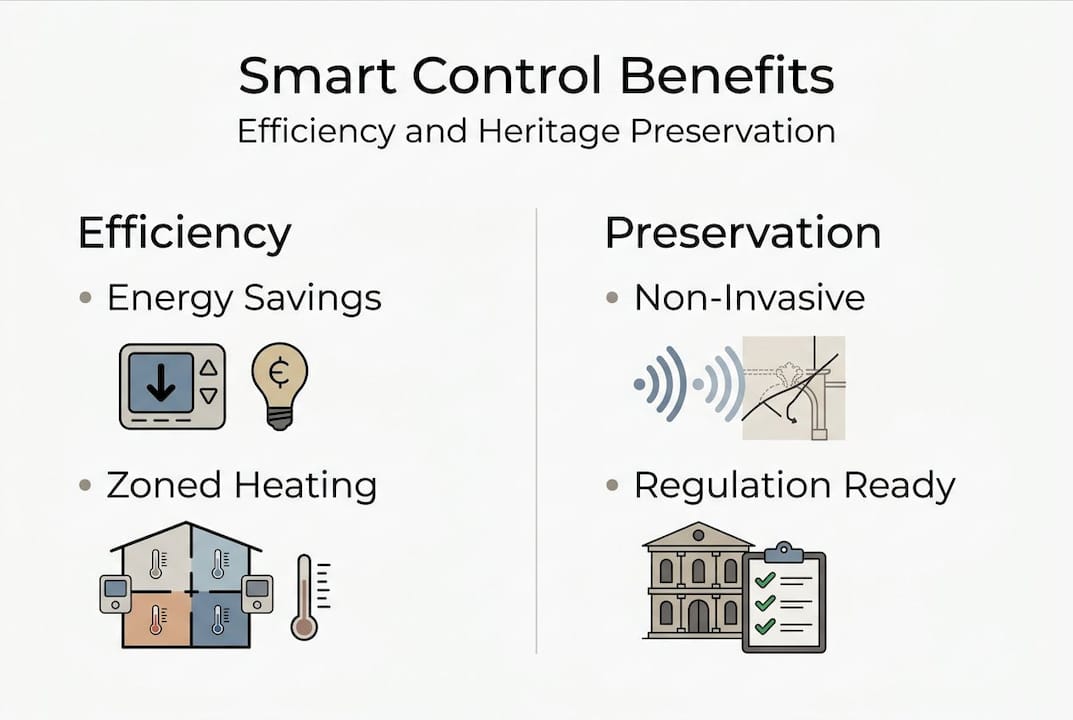 Smart Control Benefits
Efficiency and Heritage Preservation

Efficiency

• Energy Savings

€

• Zoned Heating

Preservation

• Non-Invasive

• Regulation Ready